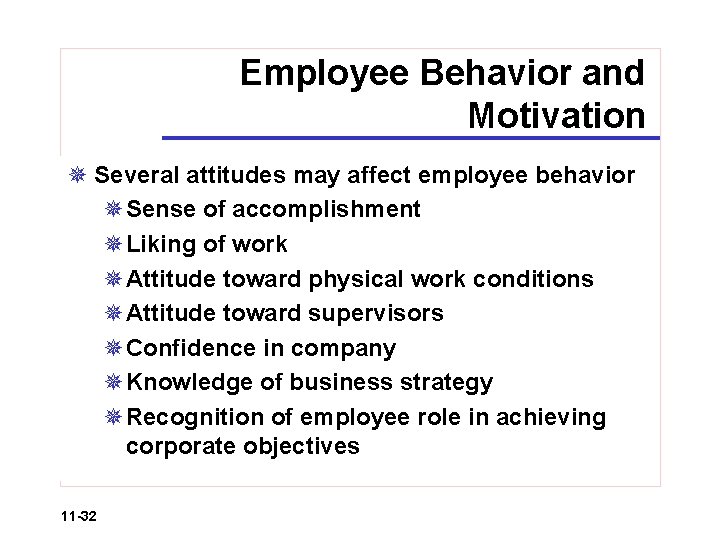 Employee Behavior and Motivation

Several attitudes may affect employee behavior

Sense of accomplishment

Liking of work

Attitude toward physical work conditions

Attitude toward supervisors

Confidence in company

Knowledge of business strategy

Recognition of employee role in achieving corporate objectives

11-32